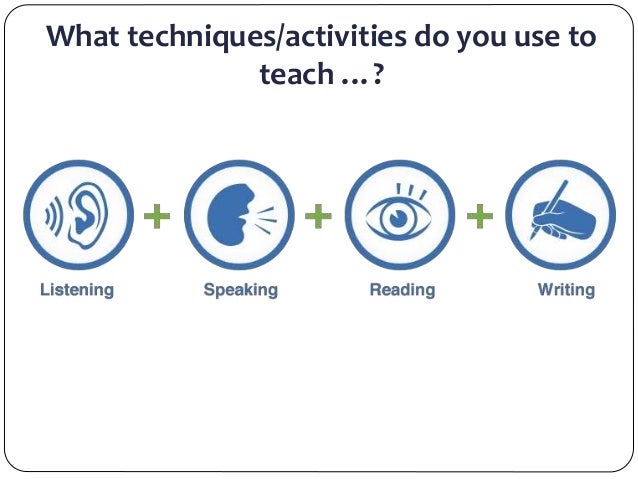 What techniques/activities do you use to teach …?

Listening + Speaking + Reading + Writing